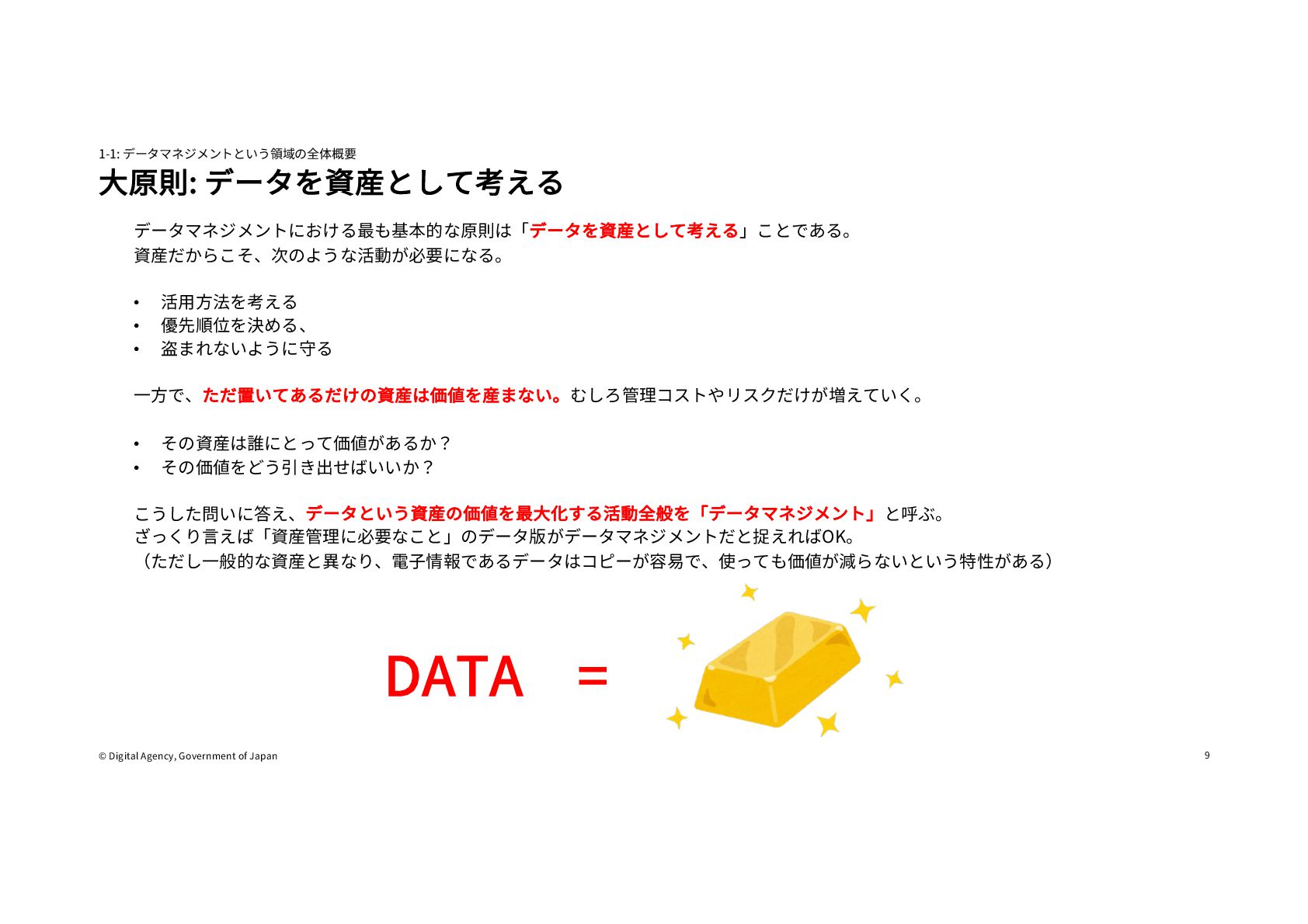 1-1: データマネジメントという領域の全体概要

大原則: データを資産として考える

データマネジメントにおける最も基本的な原則は「データを資産として考える」ことである。
資産だからこそ、次のような活動が必要になる。

• 活用方法を考える
• 優先順位を決める、
• 盗まれないように守る

一方で、ただ置いてあるだけの資産は価値を産まない。むしろ管理コストやリスクだけが増えていく。

• その資産は誰にとって価値があるか？
• その価値をどう引き出せばいいか？

こうした問いに答え、データという資産の価値を最大化する活動全般を「データマネジメント」と呼ぶ。
ざっくり言えば「資産管理に必要なこと」のデータ版がデータマネジメントだと捉えればOK。
（ただし一般的な資産と異なり、電子情報であるデータはコピーが容易で、使っても価値が減らないという特性がある）

DATA ＝

© Digital Agency, Government of Japan

9